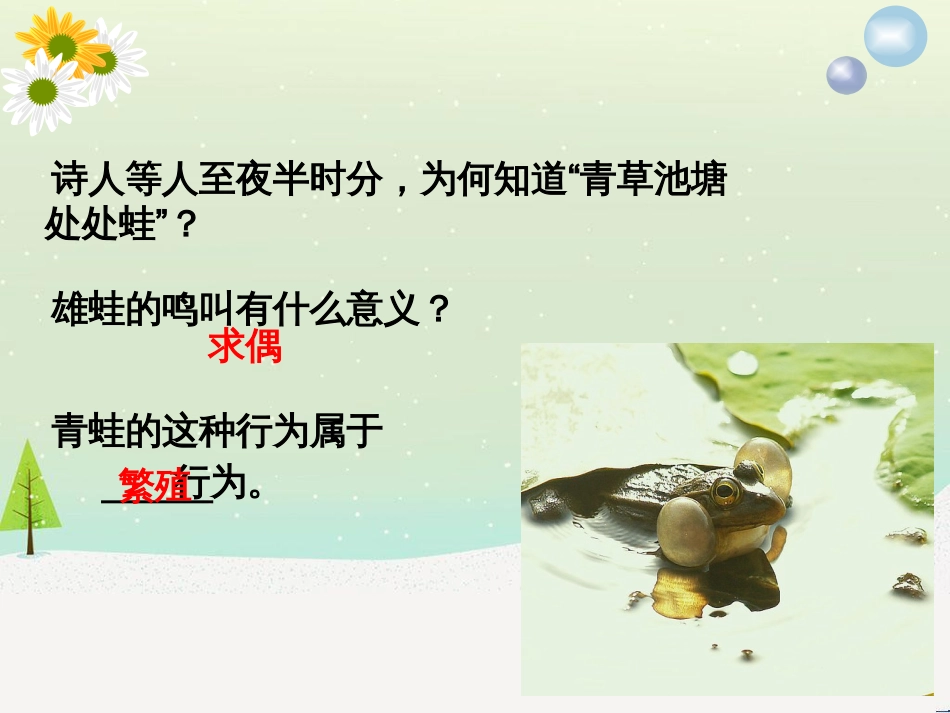 诗人等人至夜半时分，为何知道“青草池塘处处蛙”？

雄蛙的鸣叫有什么意义？
求偶

青蛙的这种行为属于
繁殖行为。